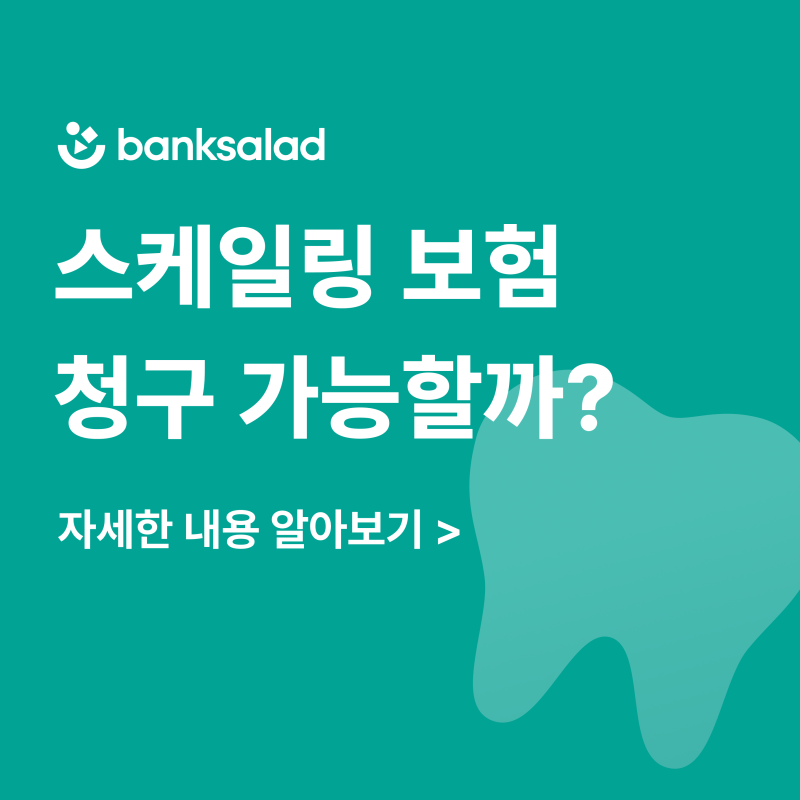 banksalad

스케일링 보험
청구 가능할까?

자세한 내용 알아보기 >